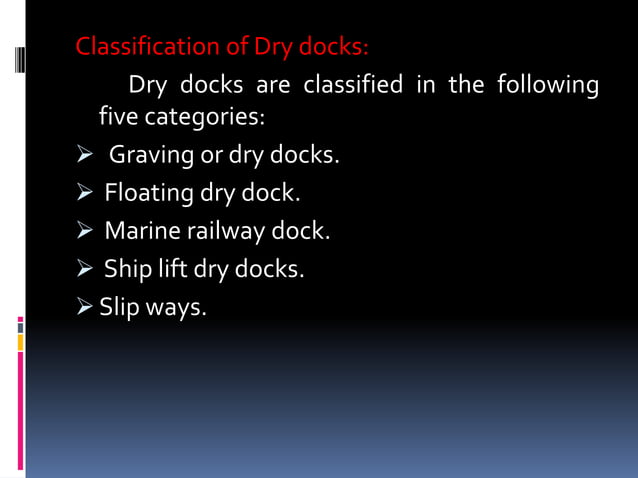 Classification of Dry docks:

Dry docks are classified in the following five categories:

➢ Graving or dry docks.
➢ Floating dry dock.
➢ Marine railway dock.
➢ Ship lift dry docks.
➢ Slip ways.